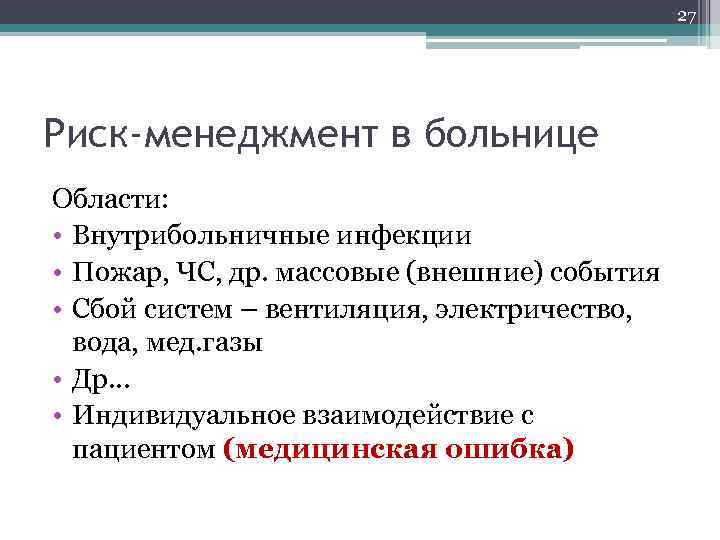 27

Риск-менеджмент в больнице

Области:
• Внутрибольничные инфекции
• Пожар, ЧС, др. массовые (внешние) события
• Сбой систем – вентиляция, электричество, вода, мед.газы
• Др…
• Индивидуальное взаимодействие с пациентом (медицинская ошибка)